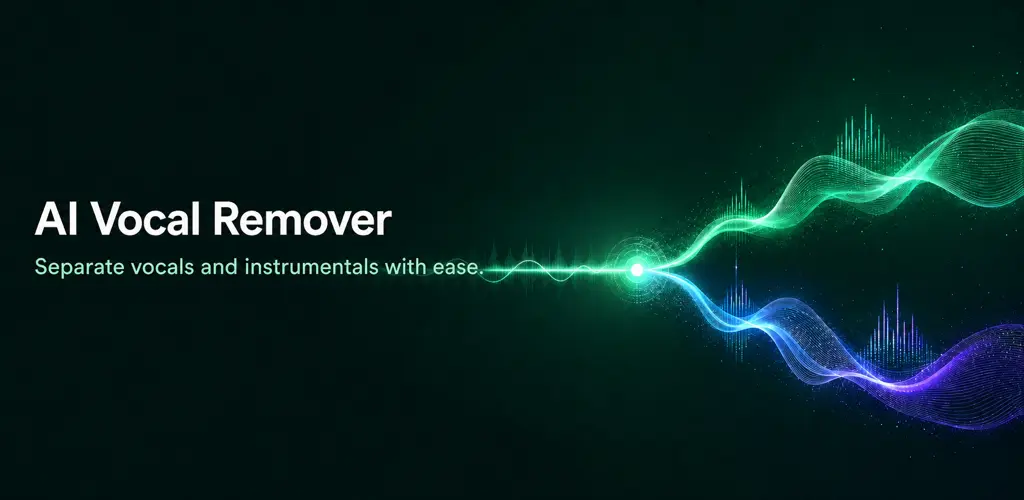 AI Vocal Remover

Separate vocals and instrumentals with ease.